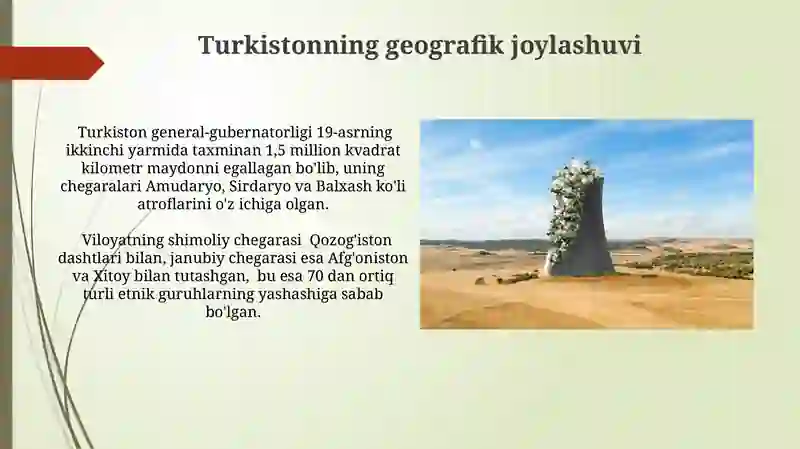 Turkistonning geografik joylashuvi

Turkiston general-gubernatorligi 19-asrning ikkinchi yarmida taxminan 1,5 million kvadrat kilometr maydonni egallagan bo'lib, uning chegaralari Amudaryo, Sirdaryo va Balxash ko'li atroflarini o'z ichiga olgan.

Viloyatning shimoliy chegarasi Qozog'iston dashtlari bilan, janubiy chegarasi esa Afg'oniston va Xitoy bilan tutashgan, bu esa 70 dan ortiq turli etnik guruhlarning yashashiga sabab bo'lgan.